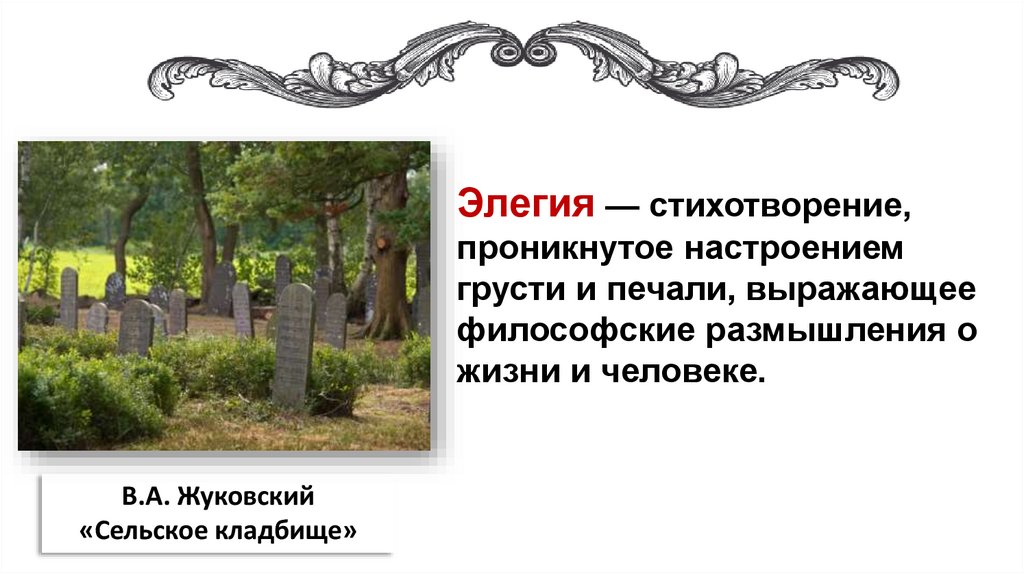 Элегия — стихотворение, проникнутое настроением грусти и печали, выражающее философские размышления о жизни и человеке.

В.А. Жуковский
«Сельское кладбище»